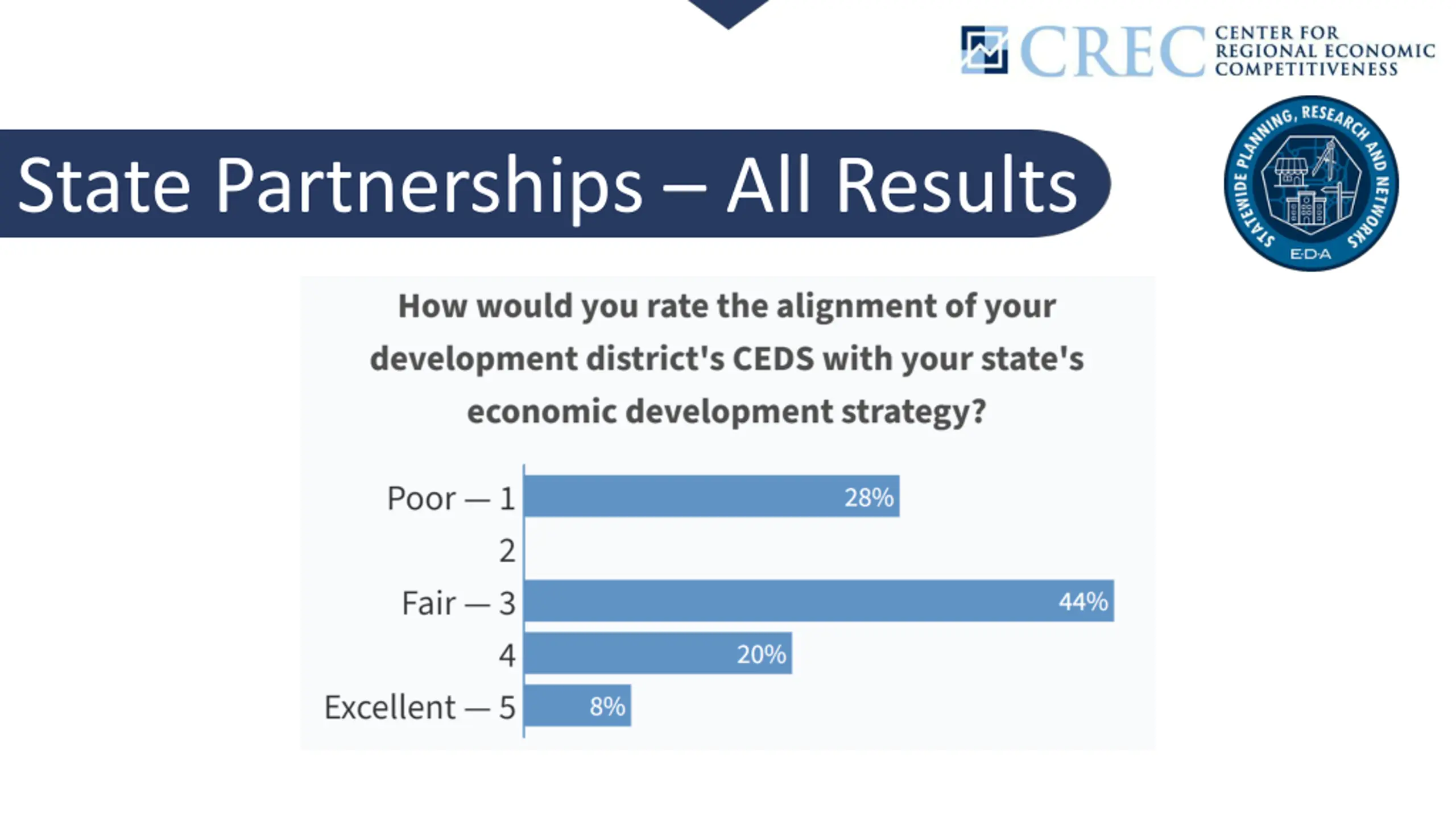 CREC CENTER FOR REGIONAL ECONOMIC COMPETITIVENESS

STATEWIDE PLANNING, RESEARCH AND NETWORKS
EDA

State Partnerships – All Results

How would you rate the alignment of your development district's CEDS with your state's economic development strategy?

Poor — 1 28%
2
Fair — 3 44%
4 20%
Excellent — 5 8%